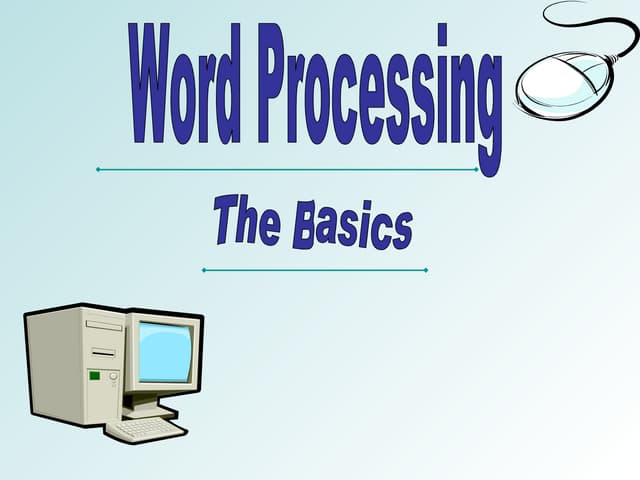 Word Processing

The Basics